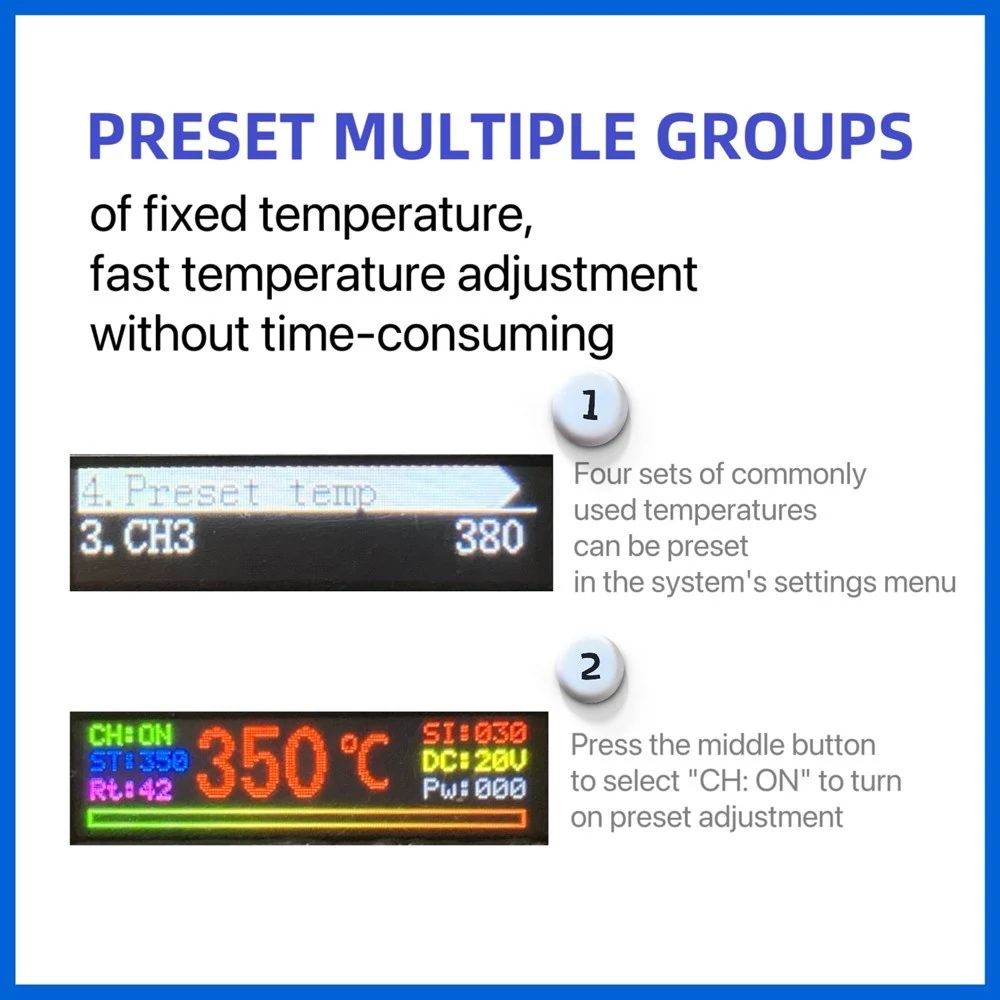 PRESET MULTIPLE GROUPS

of fixed temperature, fast temperature adjustment without time-consuming

1

4.Preset temp
3.CH3 380

Four sets of commonly used temperatures can be preset in the system's settings menu

2

CH:ON
ST:350
Rt:42
350°C
SI:030
DC:20V
Pw:000

Press the middle button to select "CH: ON" to turn on preset adjustment